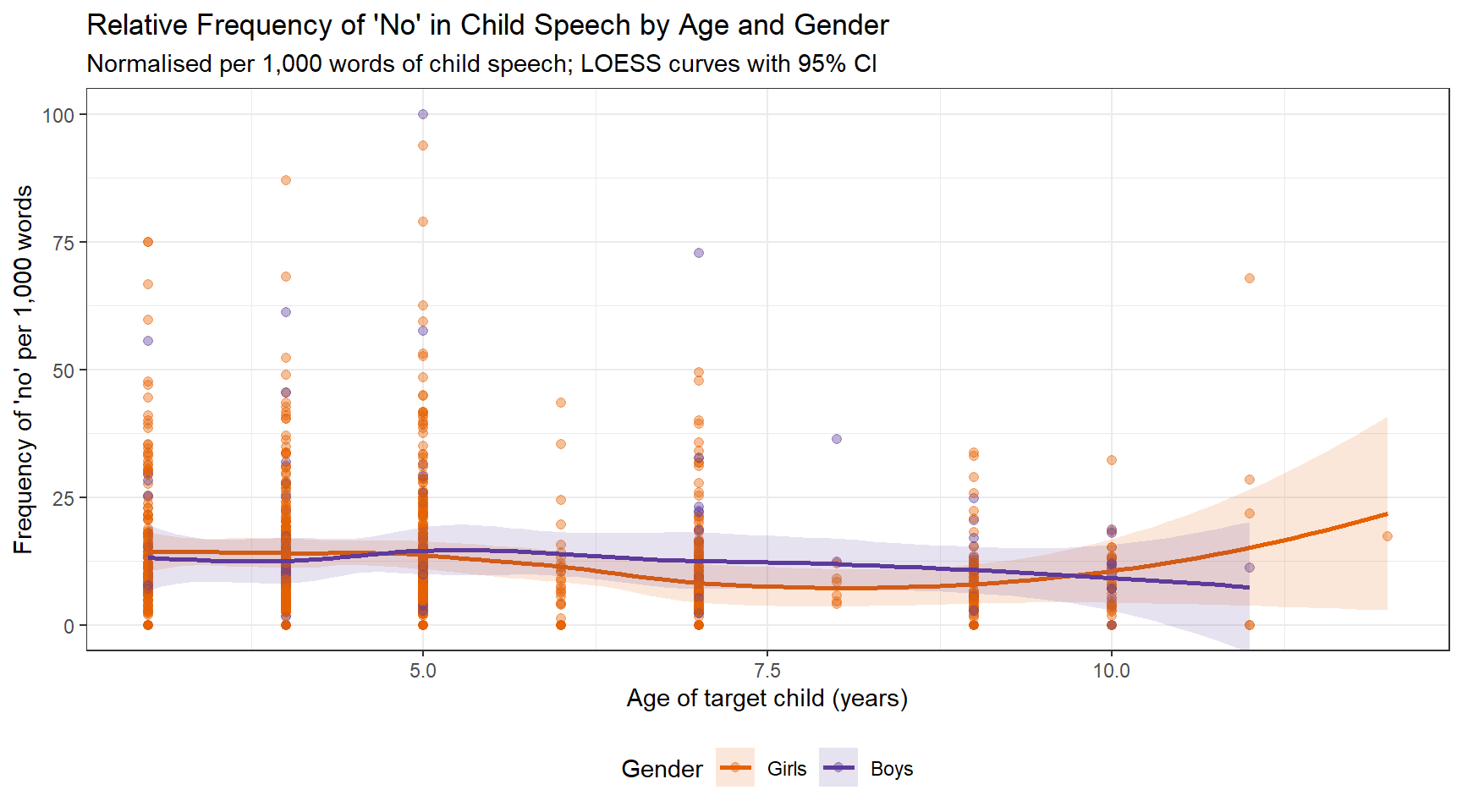 Relative Frequency of 'No' in Child Speech by Age and Gender
Normalised per 1,000 words of child speech; LOESS curves with 95% CI

Frequency of 'no' per 1,000 words

100
75
50
25
0

5.0
7.5
10.0

Age of target child (years)

Gender Girls Boys